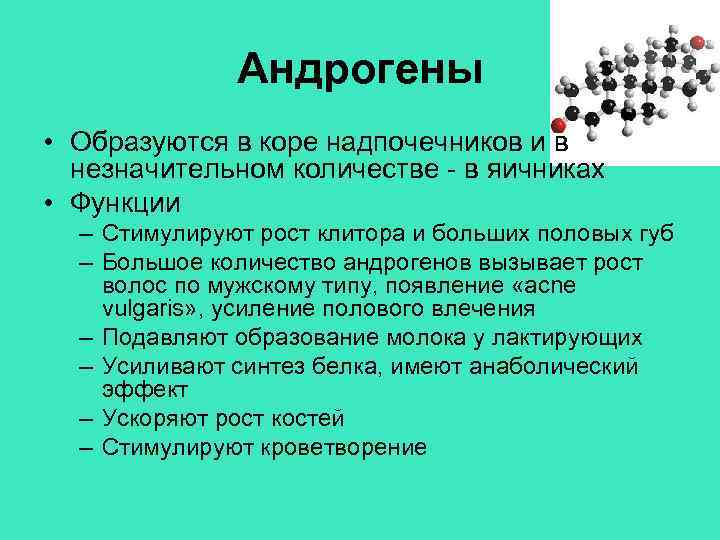 Андрогены

• Образуются в коре надпочечников и в незначительном количестве - в яичниках
• Функции
– Стимулируют рост клитора и больших половых губ
– Большое количество андрогенов вызывает рост волос по мужскому типу, появление «acne vulgaris», усиление полового влечения
– Подавляют образование молока у лактирующих
– Усиливают синтез белка, имеют анаболический эффект
– Ускоряют рост костей
– Стимулируют кроветворение